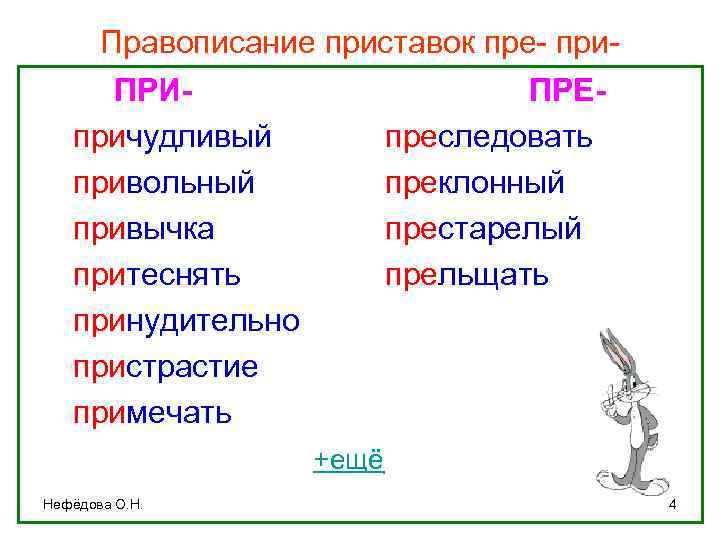 Правописание приставок пре- при-

ПРИ-
причудливый
привольный
привычка
притеснять
принудительно
пристрастие
примечать

ПРЕ-
преследовать
преклонный
престарелый
прельщать

+ещё

Нефёдова О.Н.

4